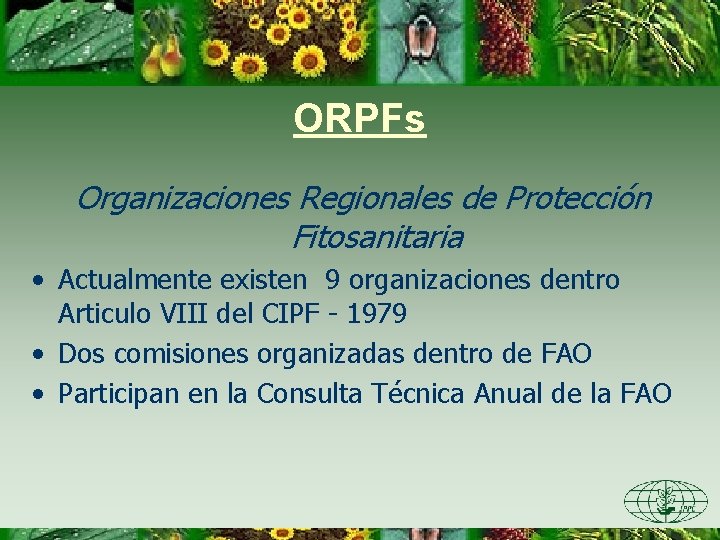 ORPFs

Organizaciones Regionales de Protección Fitosanitaria

• Actualmente existen 9 organizaciones dentro Articulo VIII del CIPF - 1979
• Dos comisiones organizadas dentro de FAO
• Participan en la Consulta Técnica Anual de la FAO

IPPC